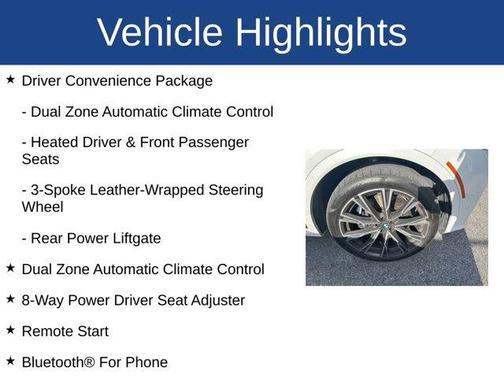 Vehicle Highlights

★ Driver Convenience Package

- Dual Zone Automatic Climate Control

- Heated Driver & Front Passenger Seats

- 3-Spoke Leather-Wrapped Steering Wheel

- Rear Power Liftgate

★ Dual Zone Automatic Climate Control

★ 8-Way Power Driver Seat Adjuster

★ Remote Start

★ Bluetooth® For Phone